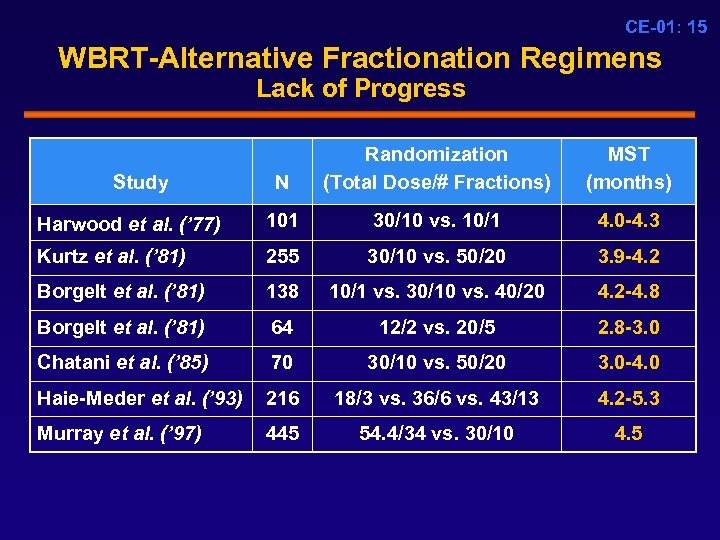 CE-01: 15

WBRT-Alternative Fractionation Regimens
Lack of Progress

| Study | N | Randomization (Total Dose/# Fractions) | MST (months) |
|---|---|---|---|
| Harwood et al. ('77) | 101 | 30/10 vs. 10/1 | 4.0-4.3 |
| Kurtz et al. ('81) | 255 | 30/10 vs. 50/20 | 3.9-4.2 |
| Borgelt et al. ('81) | 138 | 10/1 vs. 30/10 vs. 40/20 | 4.2-4.8 |
| Borgelt et al. ('81) | 64 | 12/2 vs. 20/5 | 2.8-3.0 |
| Chatani et al. ('85) | 70 | 30/10 vs. 50/20 | 3.0-4.0 |
| Haie-Meder et al. ('93) | 216 | 18/3 vs. 36/6 vs. 43/13 | 4.2-5.3 |
| Murray et al. ('97) | 445 | 54.4/34 vs. 30/10 | 4.5 |